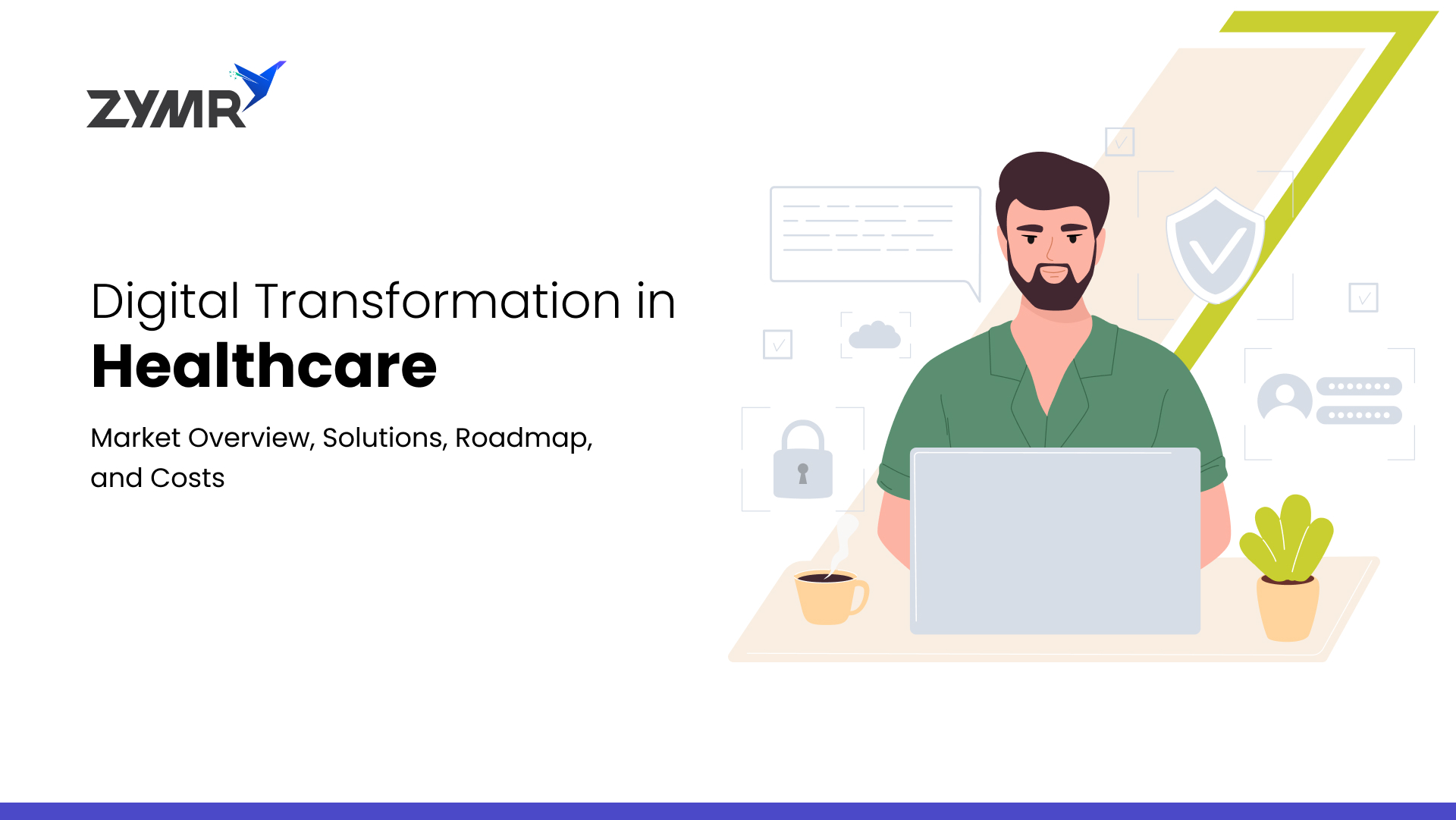 ZYMR

Digital Transformation in
Healthcare

Market Overview, Solutions, Roadmap, and Costs